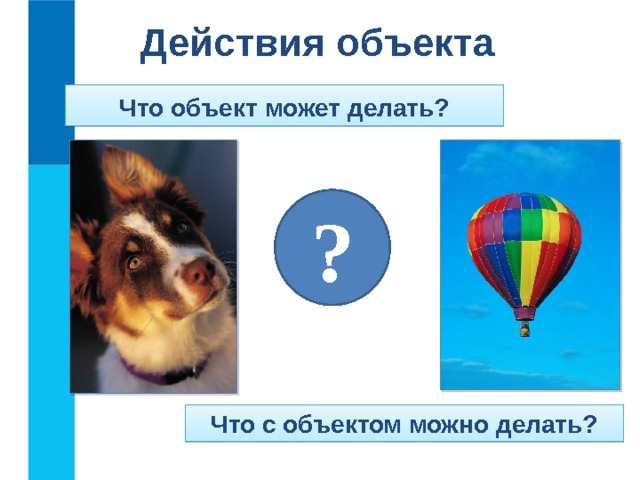 Действия объекта

Что объект может делать?

?

Что с объектом можно делать?